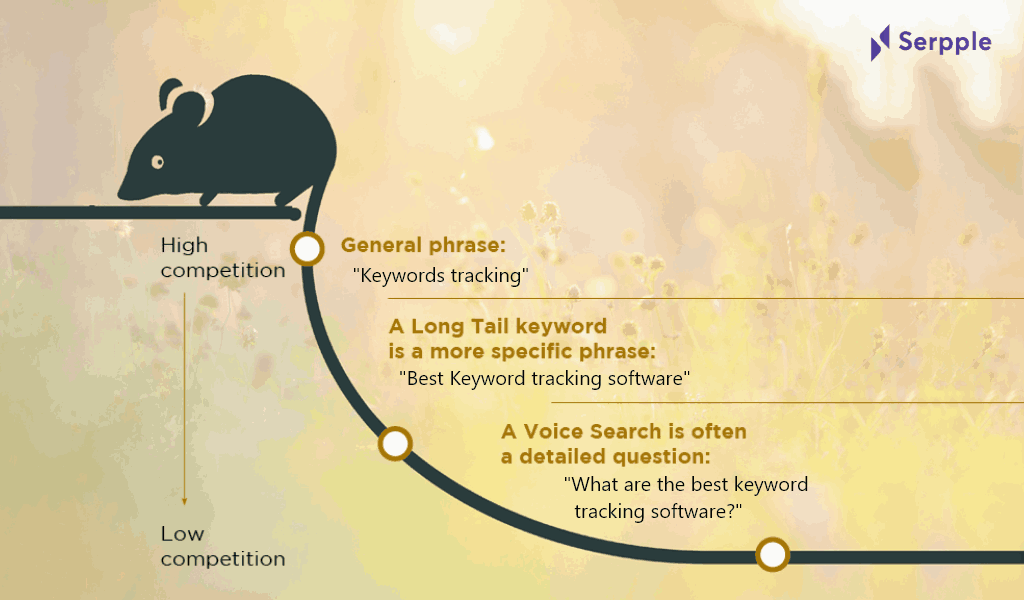 Serpple

High competition

Low competition

General phrase:
"Keywords tracking"

A Long Tail keyword is a more specific phrase:
"Best Keyword tracking software"

A Voice Search is often a detailed question:
"What are the best keyword tracking software?"